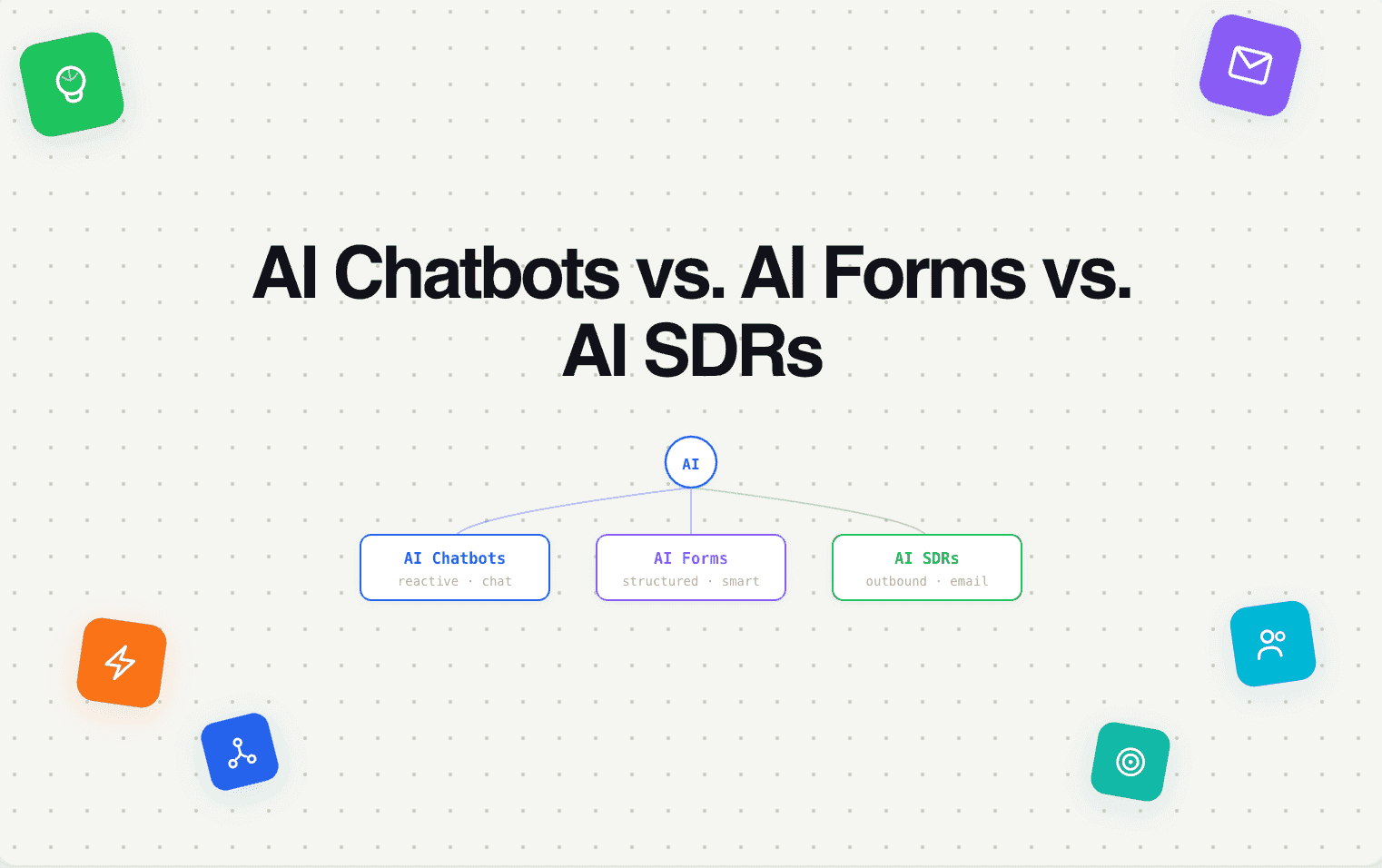 AI Chatbots vs. AI Forms vs. AI SDRs

AI

AI Chatbots
reactive · chat

AI Forms
structured · smart

AI SDRs
outbound · email